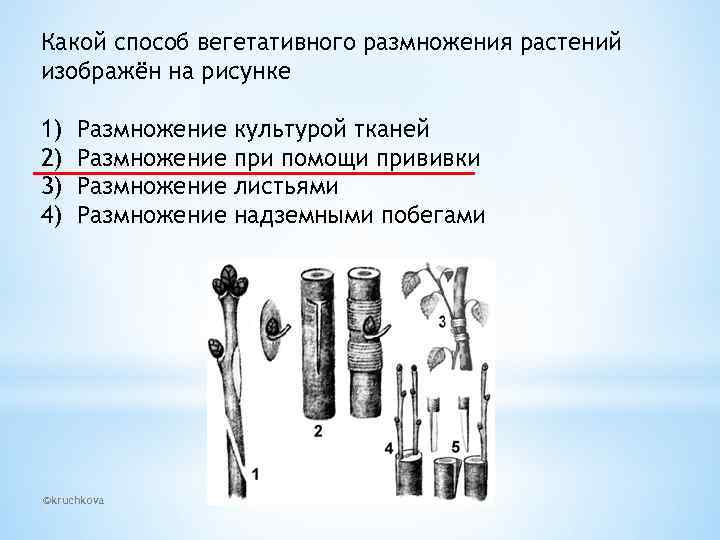 Какой способ вегетативного размножения растений изображён на рисунке

1) Размножение культурой тканей
2) Размножение при помощи прививки
3) Размножение листьями
4) Размножение надземными побегами

1
2
3
4
5

©kruchkova